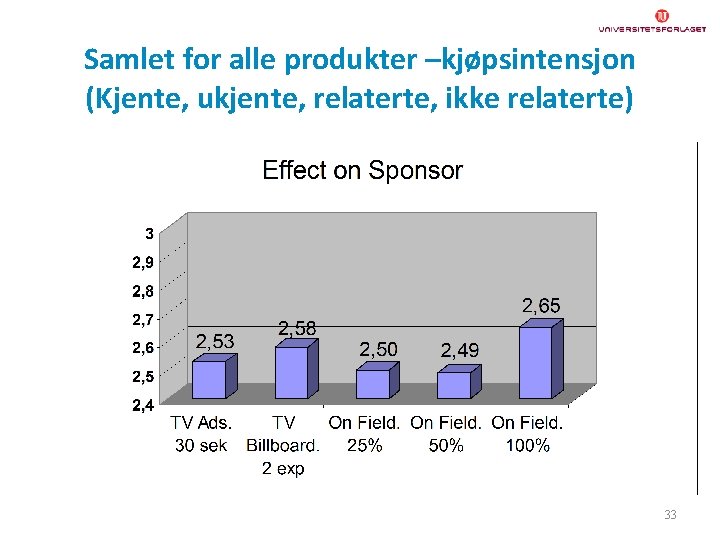 UNIVERSITETSFORLAGET

Samlet for alle produkter –kjøpsintensjon (Kjente, ukjente, relaterte, ikke relaterte)

Effect on Sponsor

3
2,9
2,8
2,7
2,6
2,5
2,4

2,53
2,58
2,50
2,49
2,65

TV Ads. 30 sek
TV Billboard. 2 exp
On Field. 25%
On Field. 50%
On Field. 100%

33